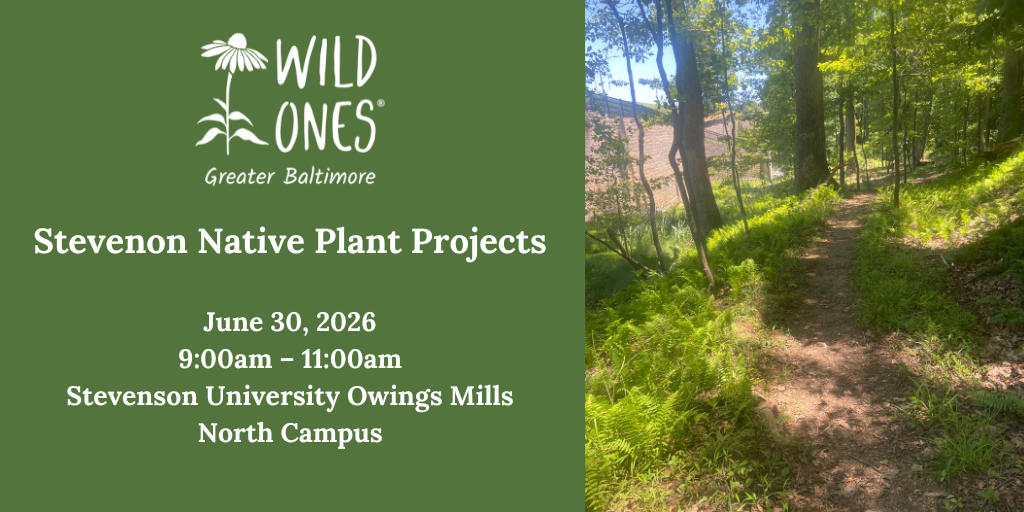 WILD ONES®
Greater Baltimore

Stevenon Native Plant Projects

June 30, 2026
9:00am – 11:00am
Stevenson University Owings Mills
North Campus